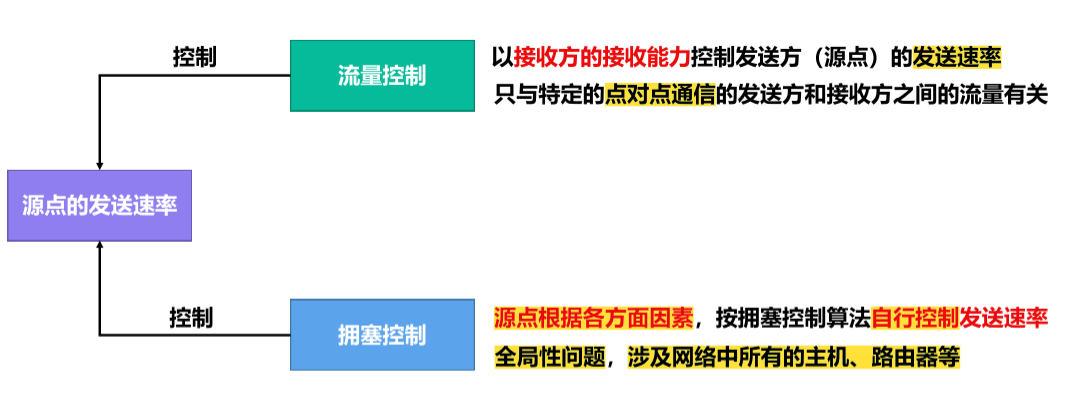 控制

流量控制

以接收方的接收能力控制发送方（源点）的发送速率
只与特定的点对点通信的发送方和接收方之间的流量有关

源点的发送速率

控制

拥塞控制

源点根据各方面因素，按拥塞控制算法自行控制发送速率
全局性问题，涉及网络中所有的主机、路由器等